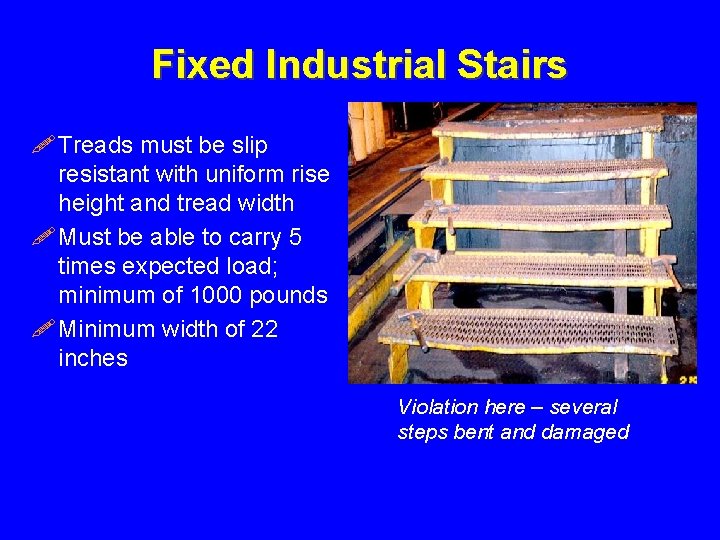 Fixed Industrial Stairs

Treads must be slip resistant with uniform rise height and tread width

Must be able to carry 5 times expected load; minimum of 1000 pounds

Minimum width of 22 inches

Violation here – several steps bent and damaged